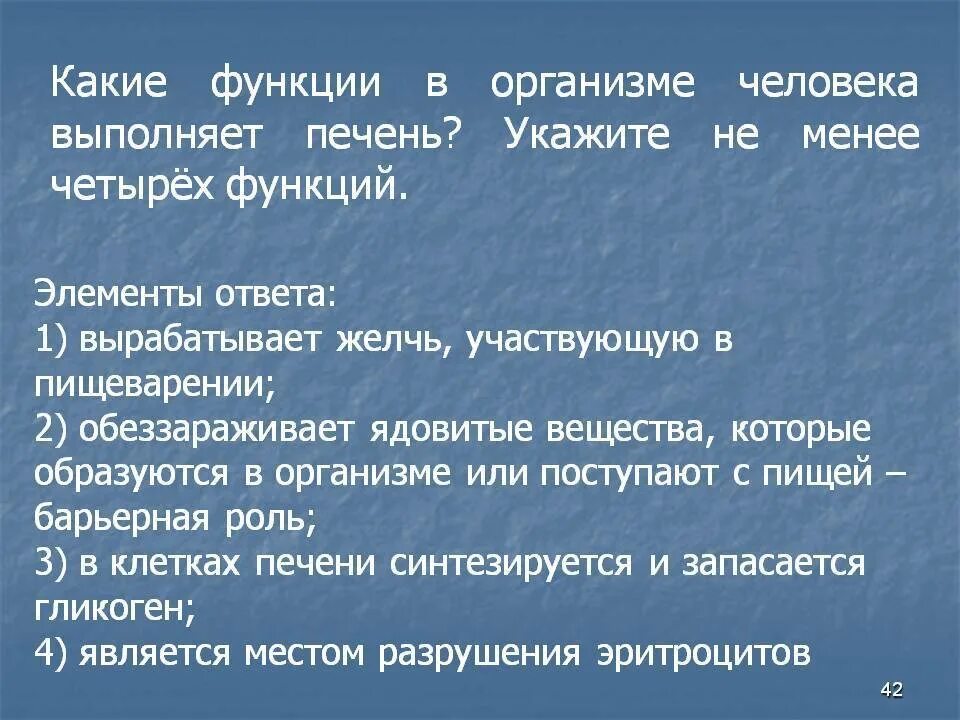 Какие функции в организме человека выполняет печень? Укажите не менее четырёх функций.

Элементы ответа:
1) вырабатывает желчь, участвующую в пищеварении;
2) обеззараживает ядовитые вещества, которые образуются в организме или поступают с пищей – барьерная роль;
3) в клетках печени синтезируется и запасается гликоген;
4) является местом разрушения эритроцитов

42